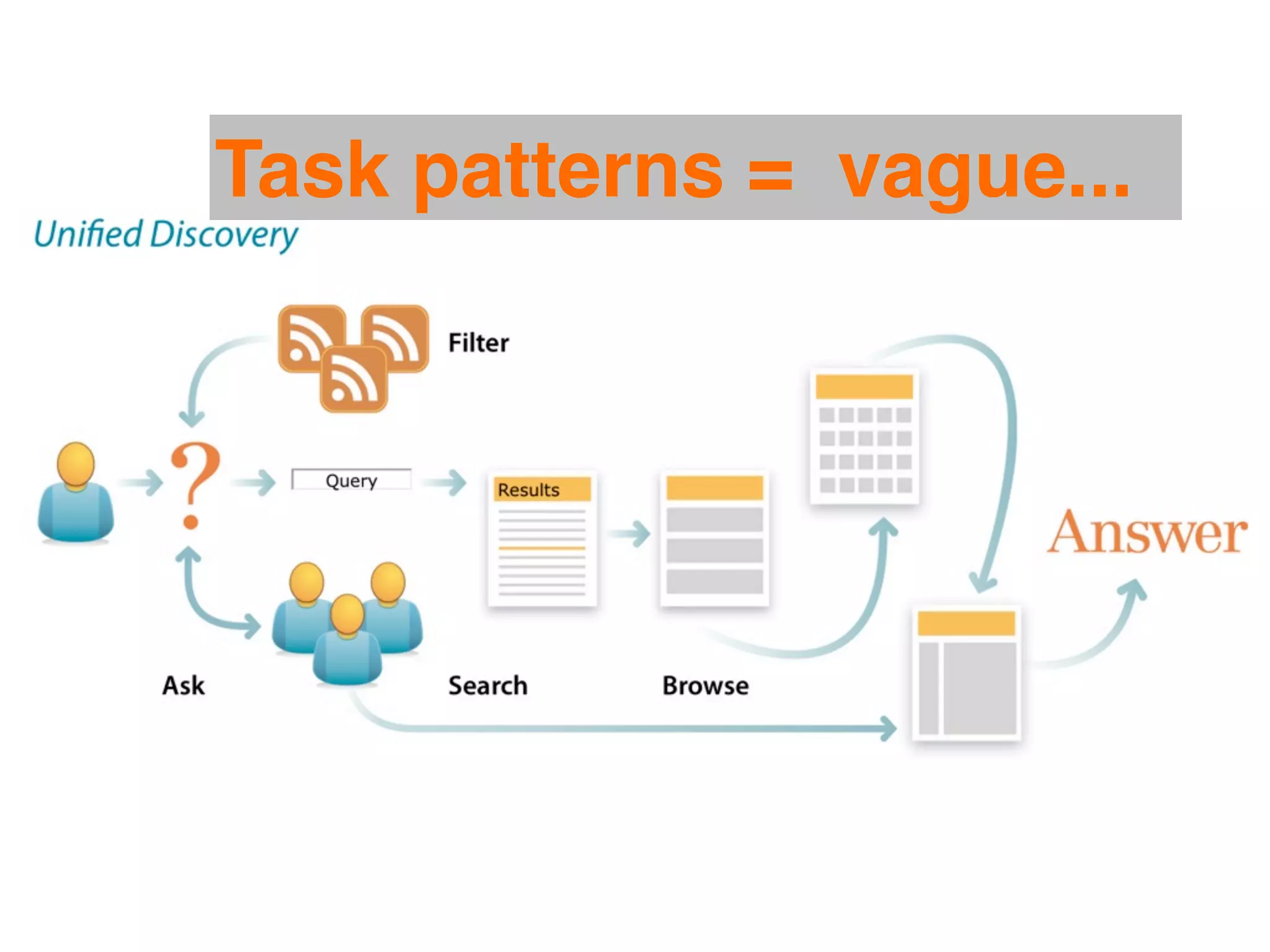 Task patterns = vague...

Unified Discovery

Filter

?

Query

Results

Answer

Ask

Search

Browse